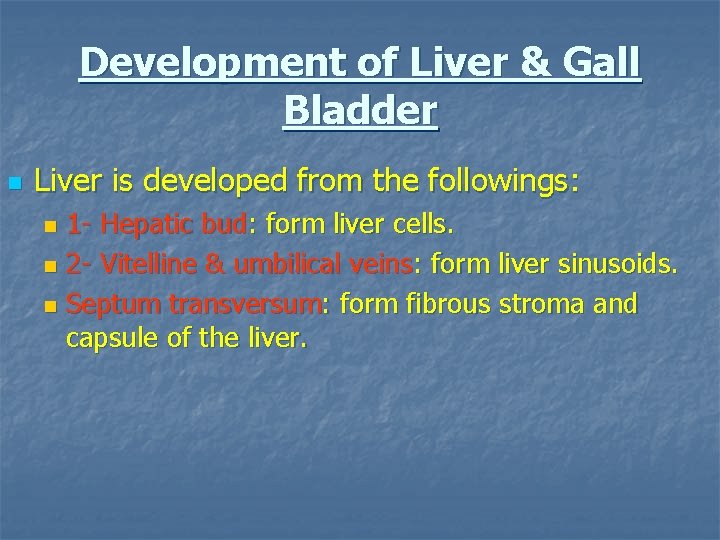 Development of Liver & Gall Bladder

Liver is developed from the followings:

1- Hepatic bud: form liver cells.

2- Vitelline & umbilical veins: form liver sinusoids.

Septum transversum: form fibrous stroma and capsule of the liver.